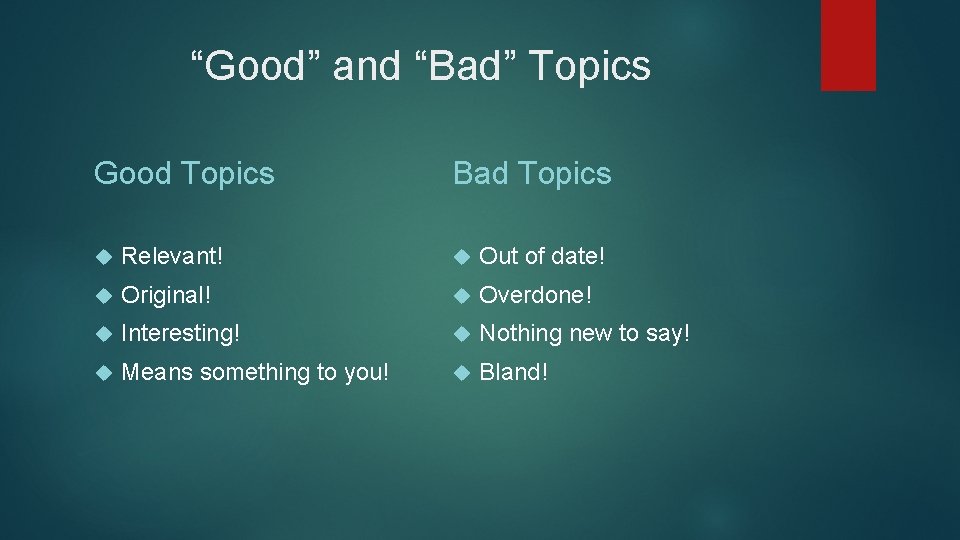 “Good” and “Bad” Topics

Good Topics

- Relevant!
- Original!
- Interesting!
- Means something to you!

Bad Topics

- Out of date!
- Overdone!
- Nothing new to say!
- Bland!